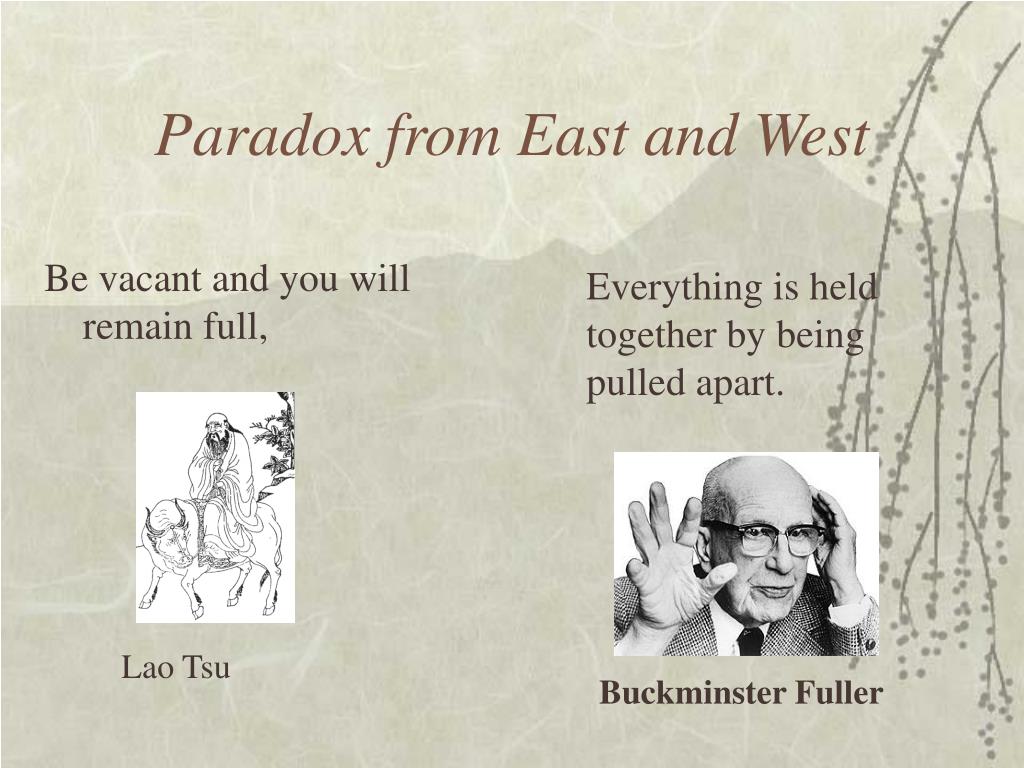 Paradox from East and West

Be vacant and you will remain full,

Lao Tsu

Everything is held together by being pulled apart.

Buckminster Fuller